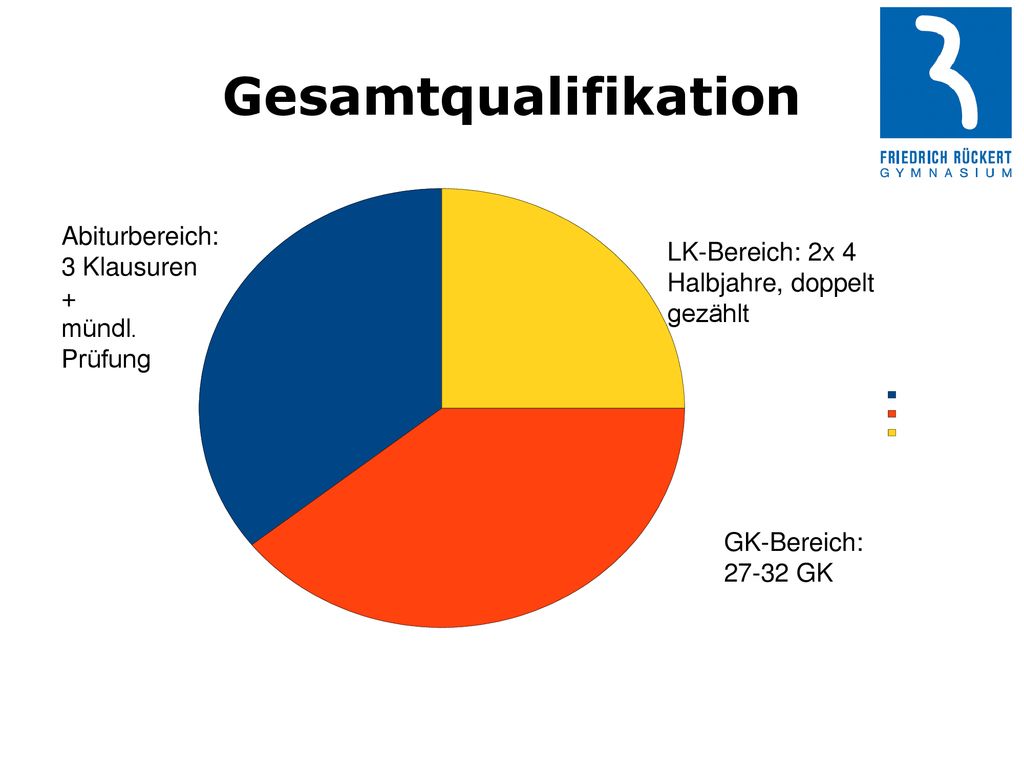 Gesamtqualifikation

FRIEDRICH RÜCKERT
GYMNASIUM

Abiturbereich: 3 Klausuren + mündl. Prüfung

LK-Bereich: 2x 4 Halbjahre, doppelt gezählt

GK-Bereich: 27-32 GK